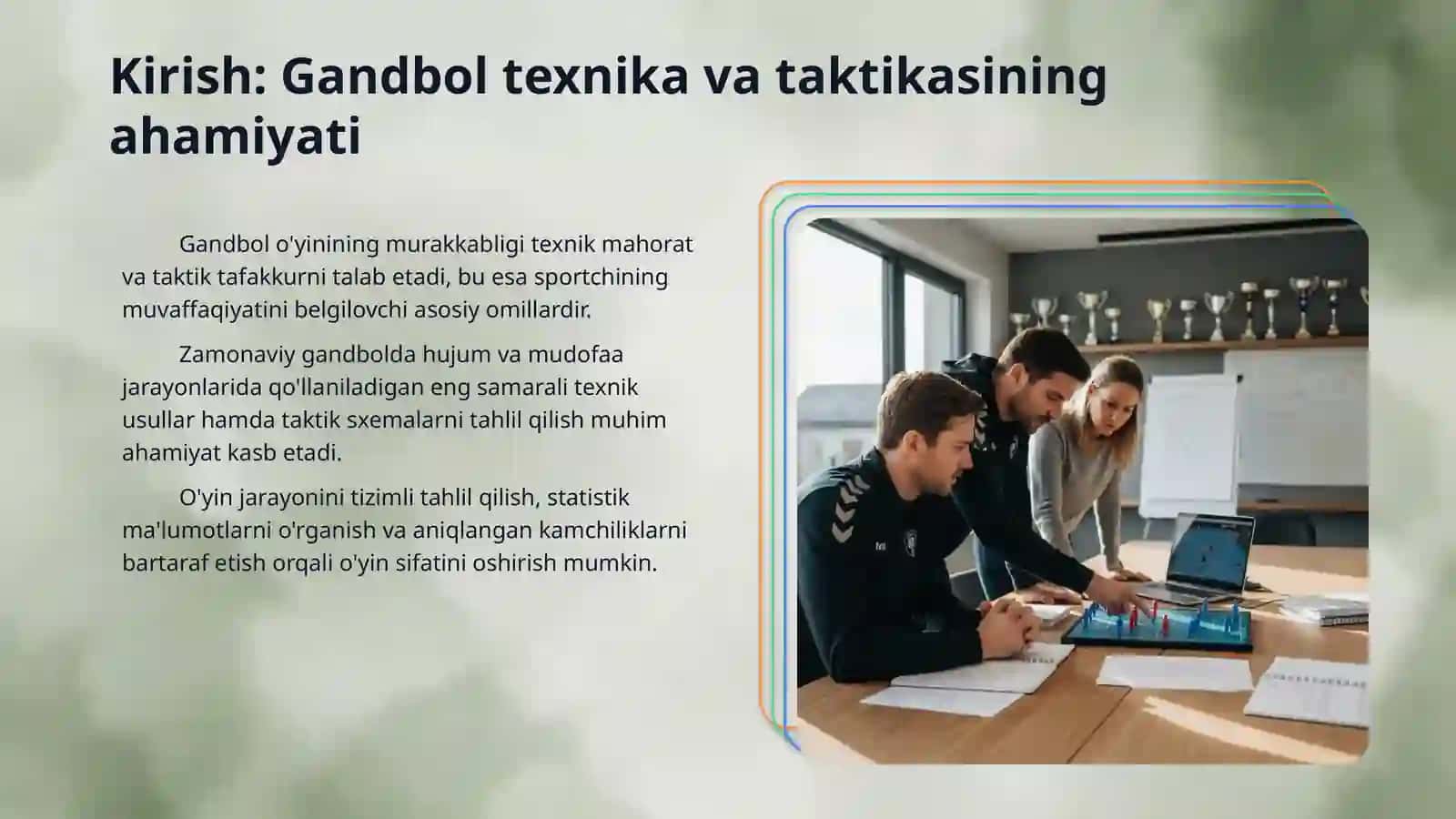 Kirish: Gandbol texnika va taktikasining ahamiyati

Gandbol o'yinining murakkabligi texnik mahorat va taktik tafakkurni talab etadi, bu esa sportchining muvaffaqiyatini belgilovchi asosiy omillardir.

Zamonaviy gandbolda hujum va mudofaa jarayonlarida qo'llaniladigan eng samarali texnik usullar hamda taktik sxemalarni tahlil qilish muhim ahamiyat kasb etadi.

O'yin jarayonini tizimli tahlil qilish, statistik ma'lumotlarni o'rganish va aniqlangan kamchiliklarni bartaraf etish orqali o'yin sifatini oshirish mumkin.